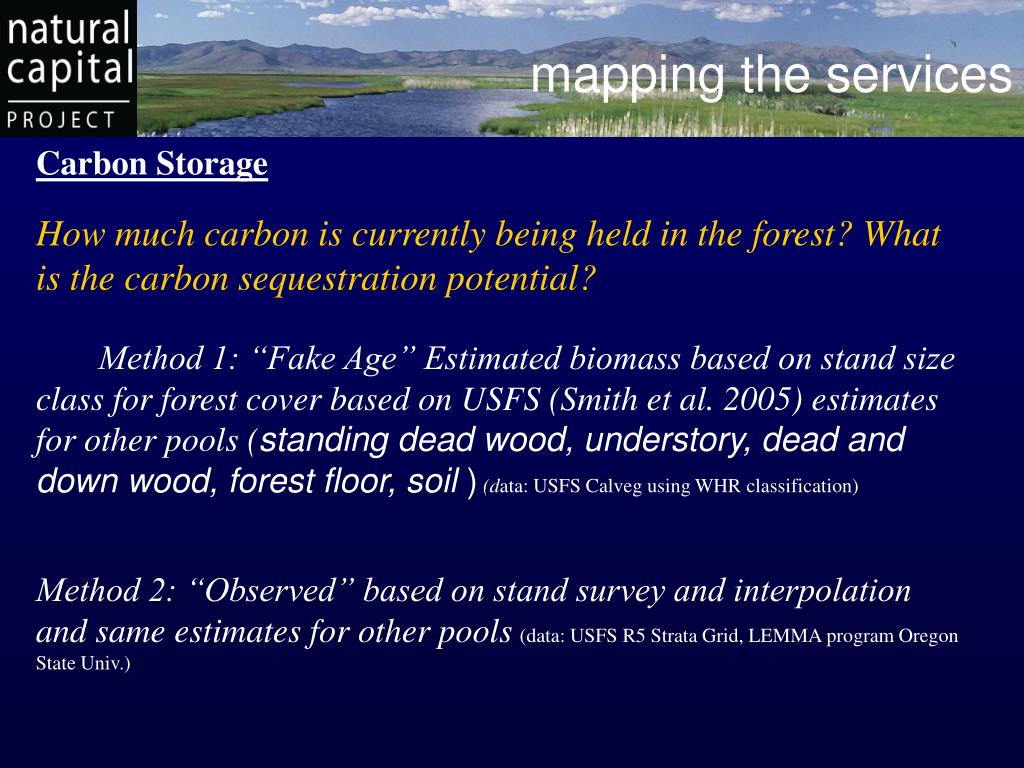 natural capital PROJECT

mapping the services

Carbon Storage

How much carbon is currently being held in the forest? What is the carbon sequestration potential?

Method 1: “Fake Age” Estimated biomass based on stand size class for forest cover based on USFS (Smith et al. 2005) estimates for other pools (standing dead wood, understory, dead and down wood, forest floor, soil ) (data: USFS Calveg using WHR classification)

Method 2: “Observed” based on stand survey and interpolation and same estimates for other pools (data: USFS R5 Strata Grid, LEMMA program Oregon State Univ.)